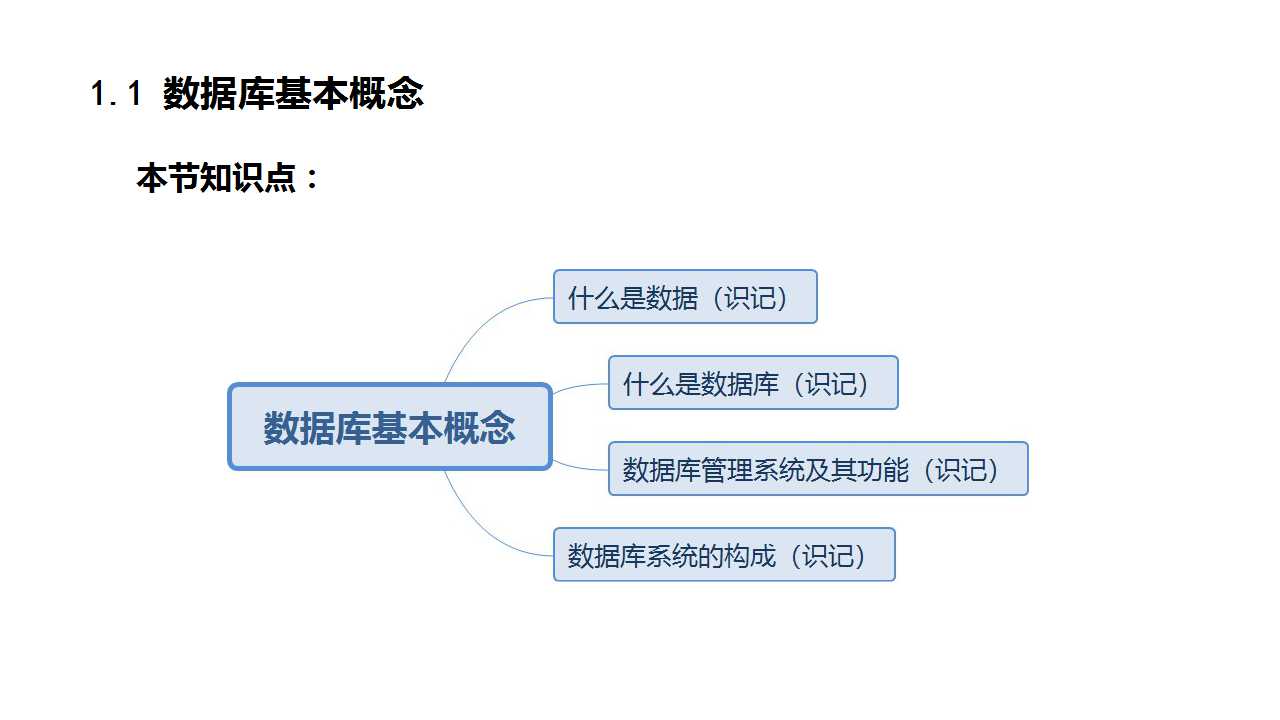 1.1 数据库基本概念

本节知识点：

数据库基本概念

什么是数据（识记）

什么是数据库（识记）

数据库管理系统及其功能（识记）

数据库系统的构成（识记）